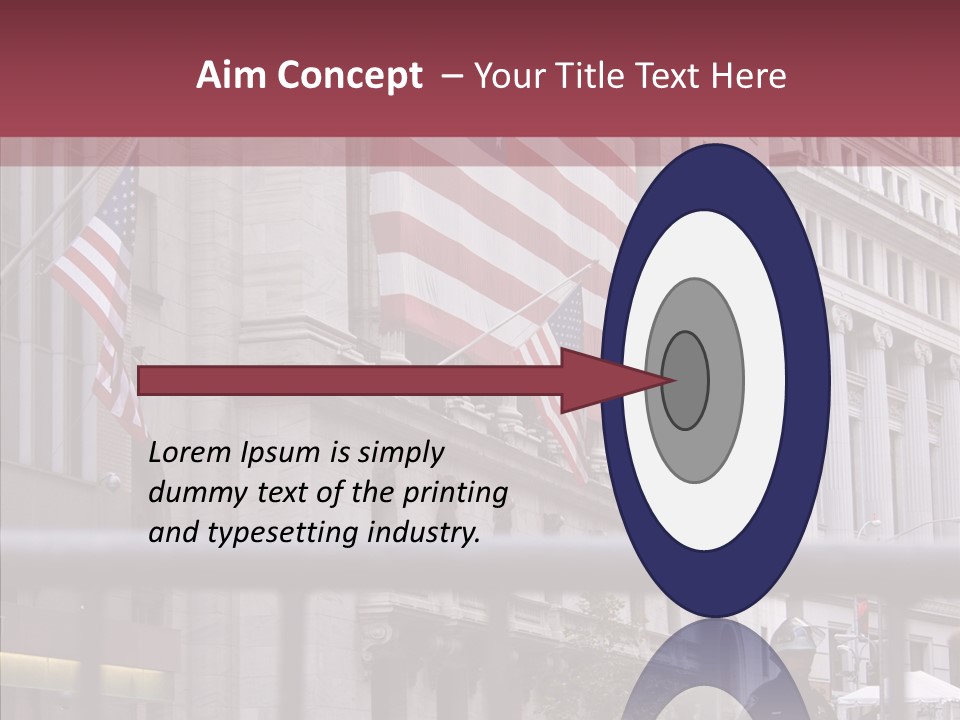 Aim Concept – Your Title Text Here

Lorem Ipsum is simply dummy text of the printing and typesetting industry.